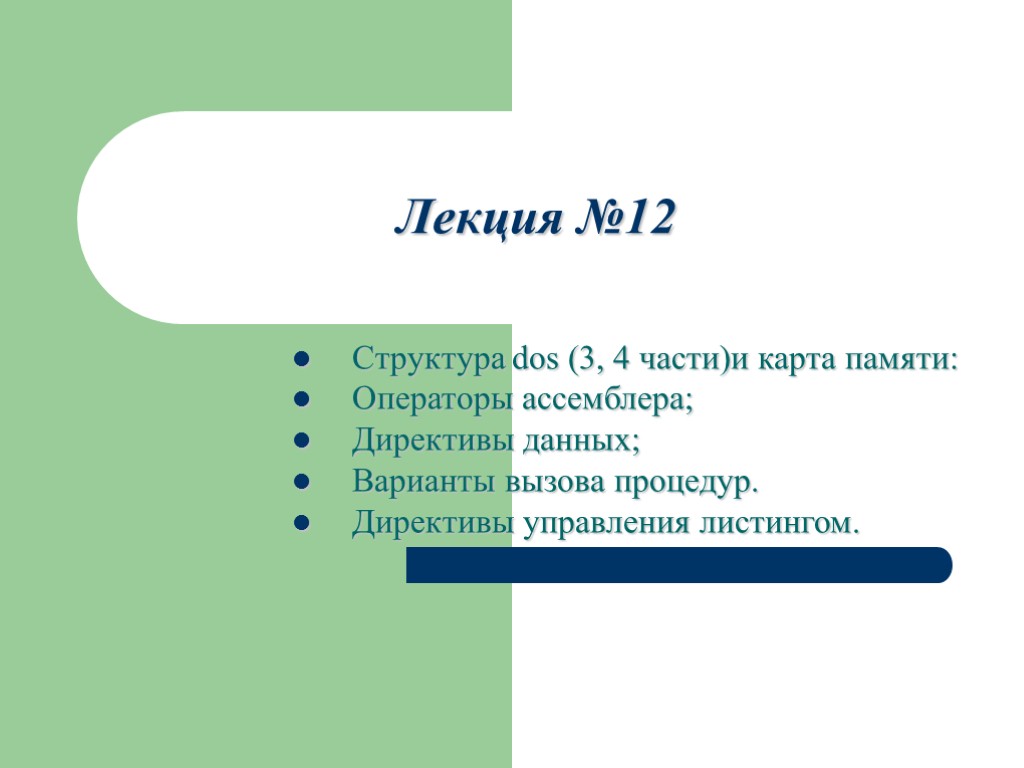 Лекция №12

- Структура dos (3, 4 части)и карта памяти:
- Операторы ассемблера;
- Директивы данных;
- Варианты вызова процедур.
- Директивы управления листингом.